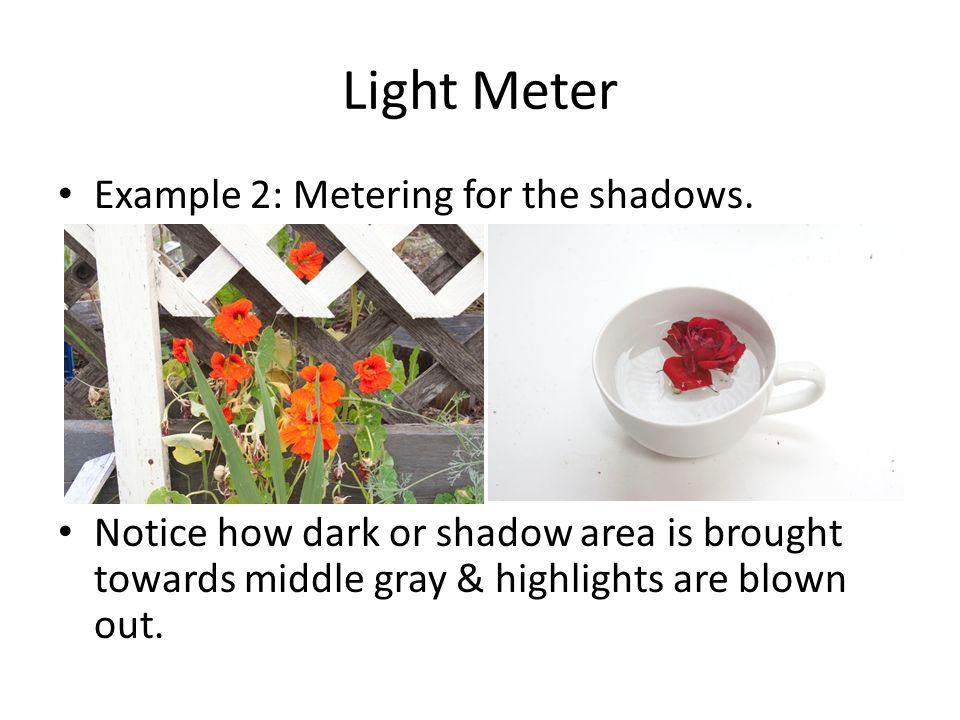 Light Meter

• Example 2: Metering for the shadows.

• Notice how dark or shadow area is brought towards middle gray & highlights are blown out.